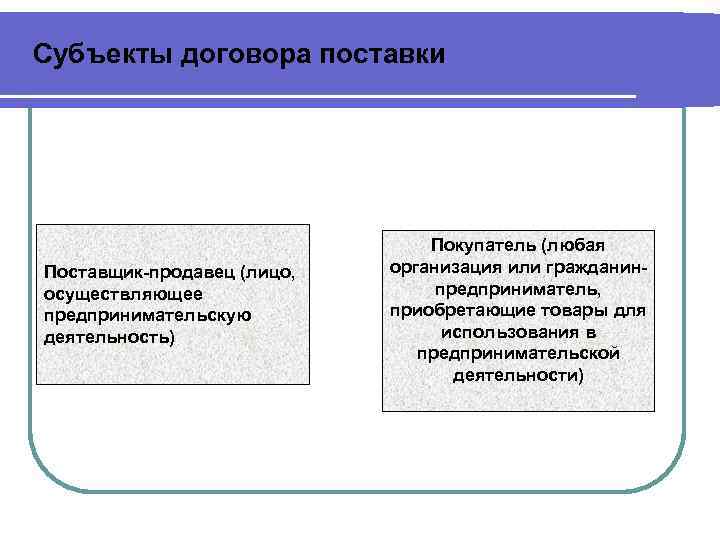 Субъекты договора поставки

Поставщик-продавец (лицо, осуществляющее предпринимательскую деятельность)

Покупатель (любая организация или гражданин-предприниматель, приобретающие товары для использования в предпринимательской деятельности)